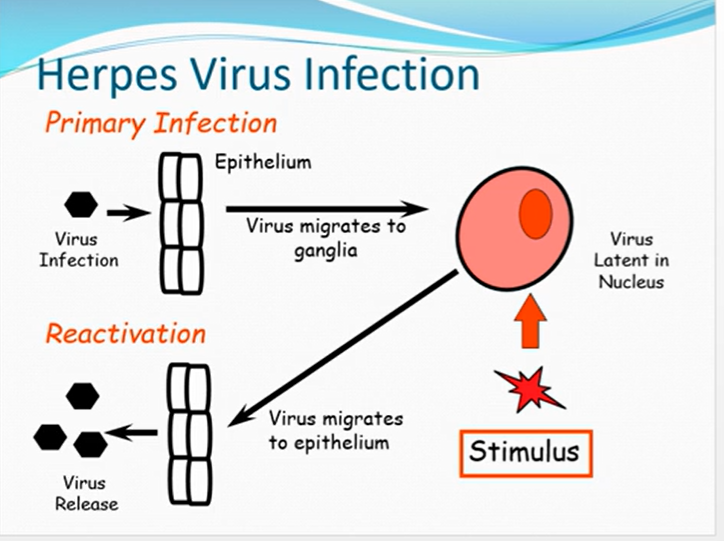 Herpes Virus Infection

Primary Infection

Epithelium

Virus Infection

Virus migrates to ganglia

Virus Latent in Nucleus

Reactivation

Virus migrates to epithelium

Stimulus

Virus Release